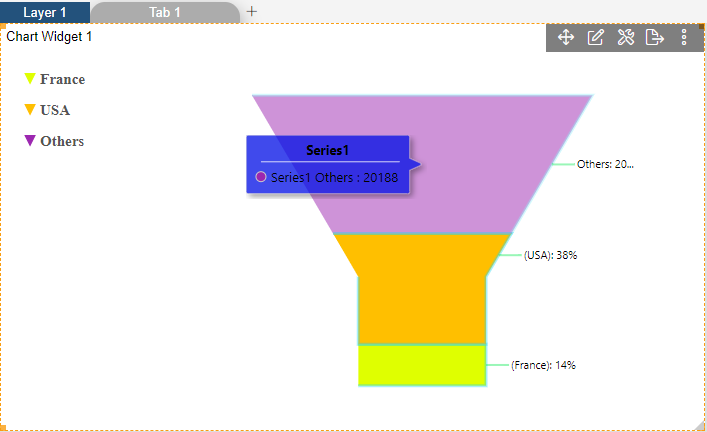 Layer 1
Tab 1
+
Chart Widget 1

France
USA
Others

Series1
Series1 Others : 20188

Others: 20...
(USA): 38%
(France): 14%